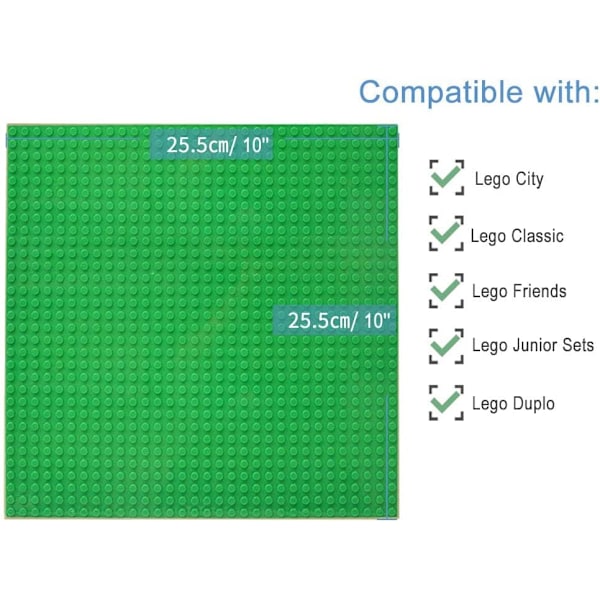 Compatible with:

25.5cm/ 10"

25.5cm/ 10"

Lego City

Lego Classic

Lego Friends

Lego Junior Sets

Lego Duplo